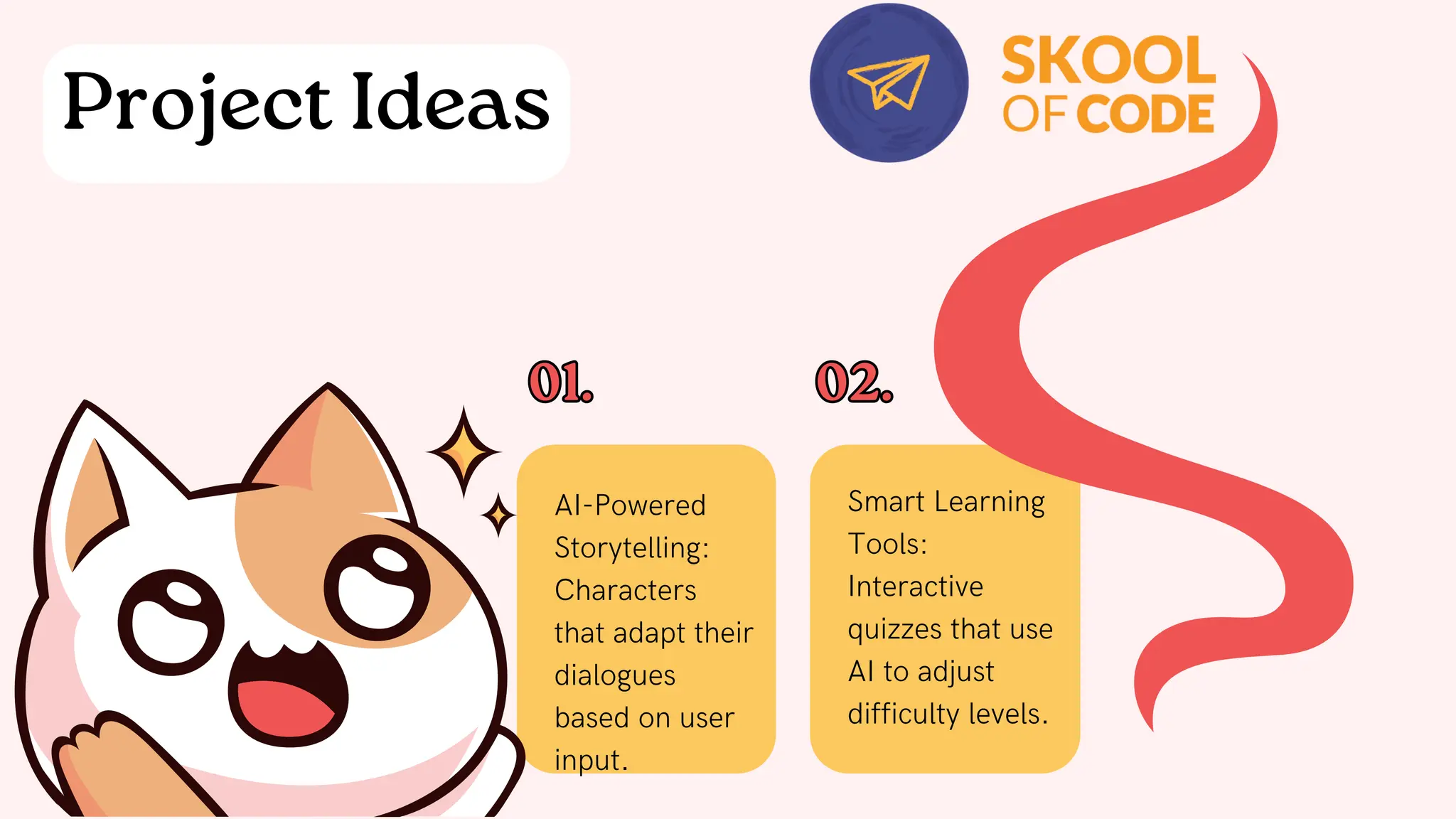 Project Ideas

SKOOL OF CODE

01.

AI-Powered Storytelling: Characters that adapt their dialogues based on user input.

02.

Smart Learning Tools: Interactive quizzes that use AI to adjust difficulty levels.